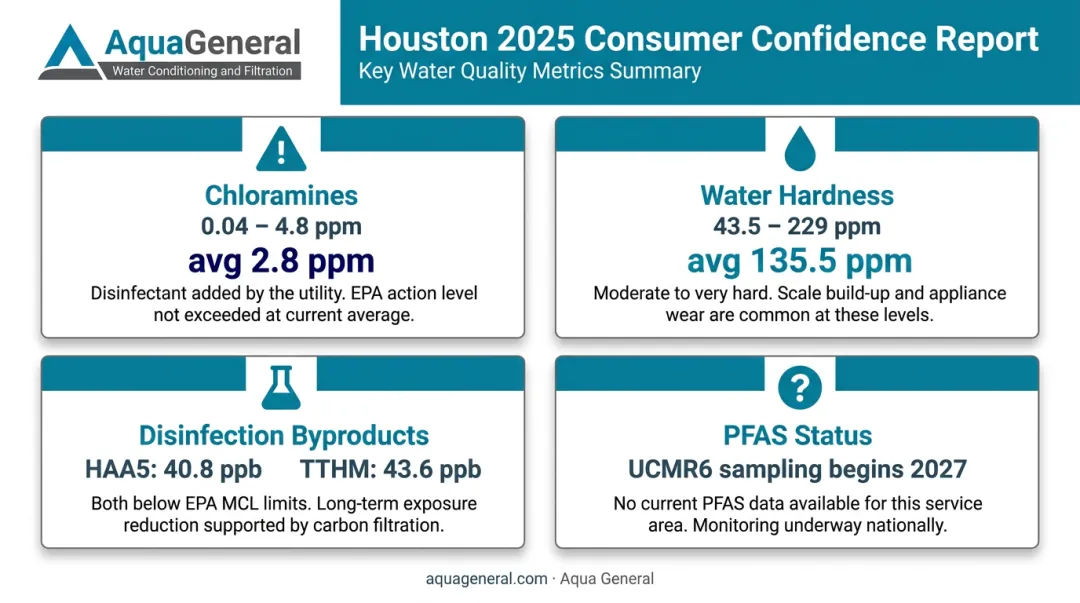 AquaGeneral
Water Conditioning and Filtration

Houston 2025 Consumer Confidence Report
Key Water Quality Metrics Summary

Chloramines
0.04 – 4.8 ppm
avg 2.8 ppm
Disinfectant added by the utility. EPA action level not exceeded at current average.

Water Hardness
43.5 – 229 ppm
avg 135.5 ppm
Moderate to very hard. Scale build-up and appliance wear are common at these levels.

Disinfection Byproducts
HAA5: 40.8 ppb TTHM: 43.6 ppb
Both below EPA MCL limits. Long-term exposure reduction supported by carbon filtration.

PFAS Status
UCMR6 sampling begins 2027
No current PFAS data available for this service area. Monitoring underway nationally.

aquageneral.com · Aqua General